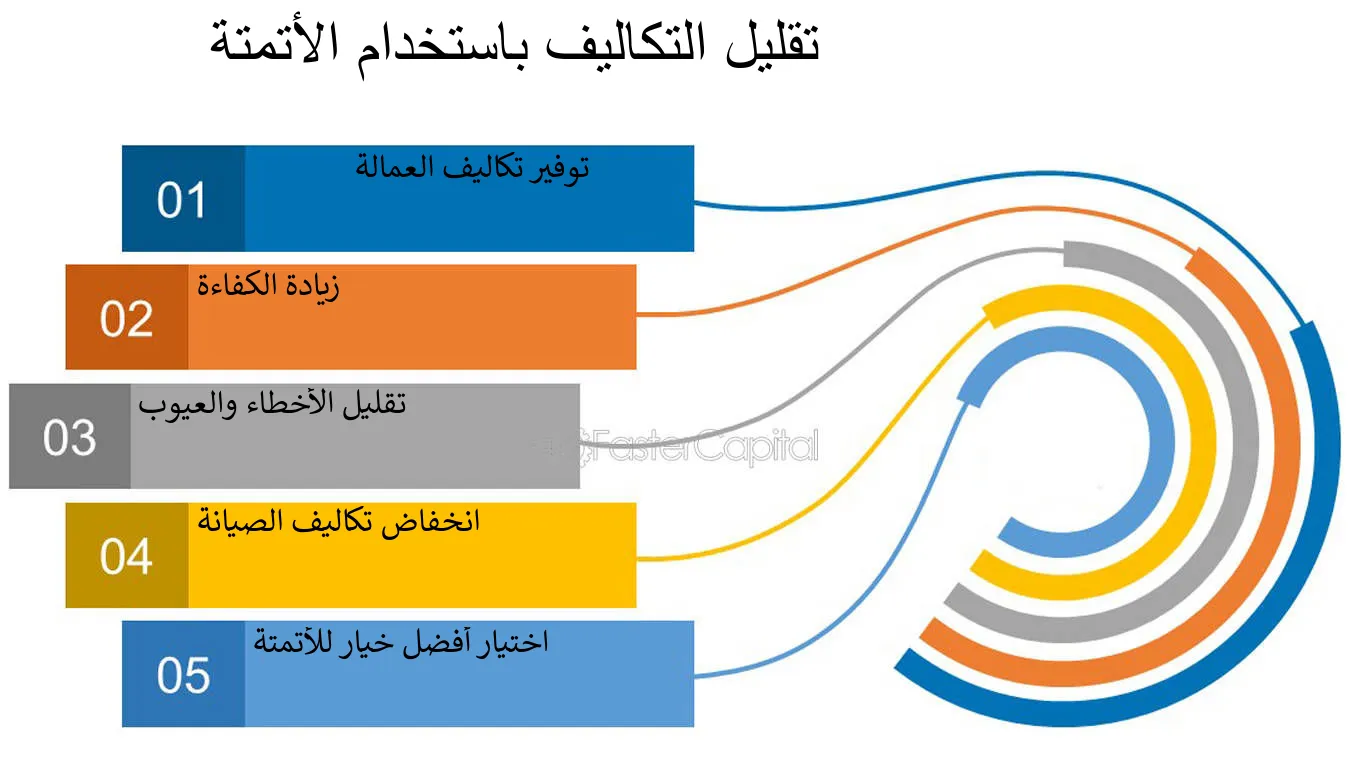 تقليل التكاليف باستخدام الأتمتة

01
توفير تكاليف العمالة

02
زيادة الكفاءة

03
تقليل الأخطاء والعيوب

04
انخفاض تكاليف الصيانة

05
اختيار أفضل خيار للأتمتة

FasterCapital